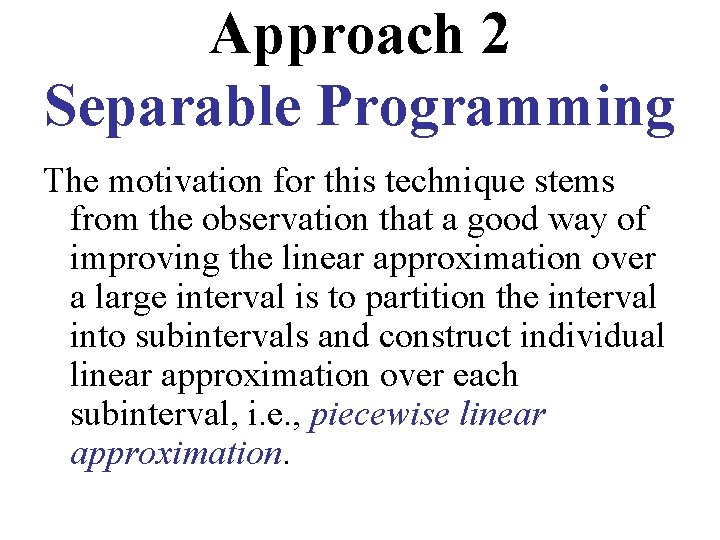 Approach 2

Separable Programming

The motivation for this technique stems from the observation that a good way of improving the linear approximation over a large interval is to partition the interval into subintervals and construct individual linear approximation over each subinterval, i.e., piecewise linear approximation.